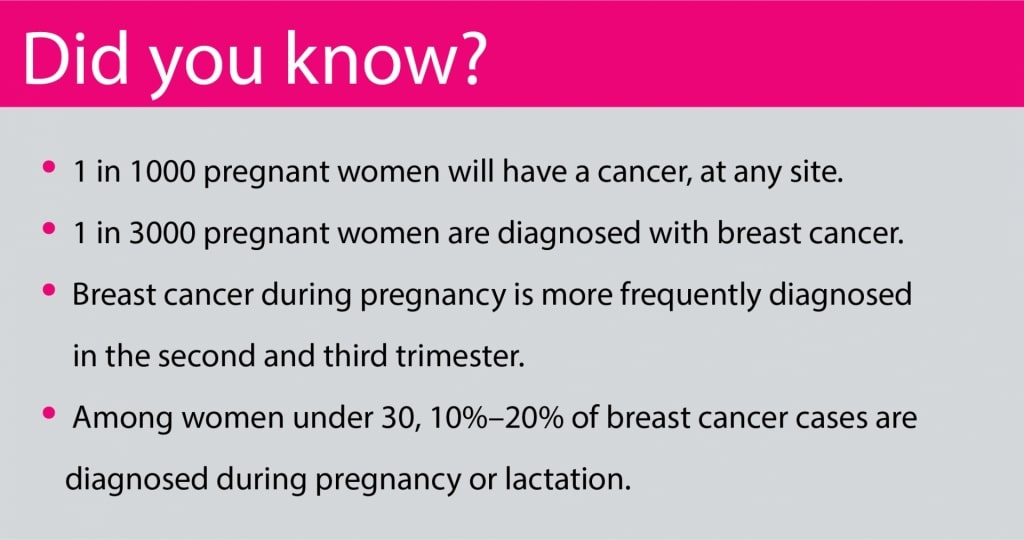 Did you know?

• 1 in 1000 pregnant women will have a cancer, at any site.
• 1 in 3000 pregnant women are diagnosed with breast cancer.
• Breast cancer during pregnancy is more frequently diagnosed in the second and third trimester.
• Among women under 30, 10%–20% of breast cancer cases are diagnosed during pregnancy or lactation.